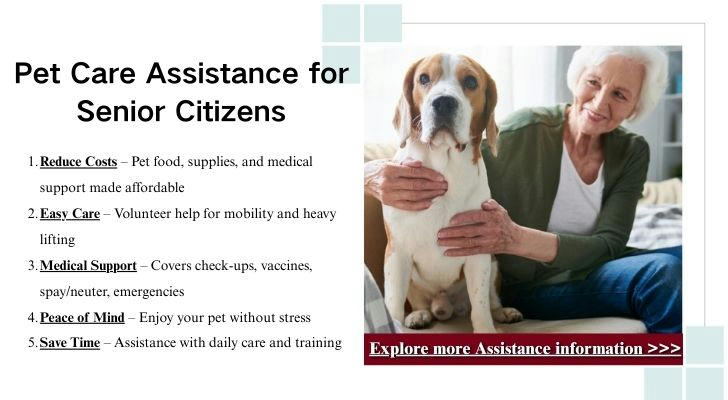 Pet Care Assistance for Senior Citizens

1. Reduce Costs – Pet food, supplies, and medical support made affordable
2. Easy Care – Volunteer help for mobility and heavy lifting
3. Medical Support – Covers check-ups, vaccines, spay/neuter, emergencies
4. Peace of Mind – Enjoy your pet without stress
5. Save Time – Assistance with daily care and training

Explore more Assistance information >>>